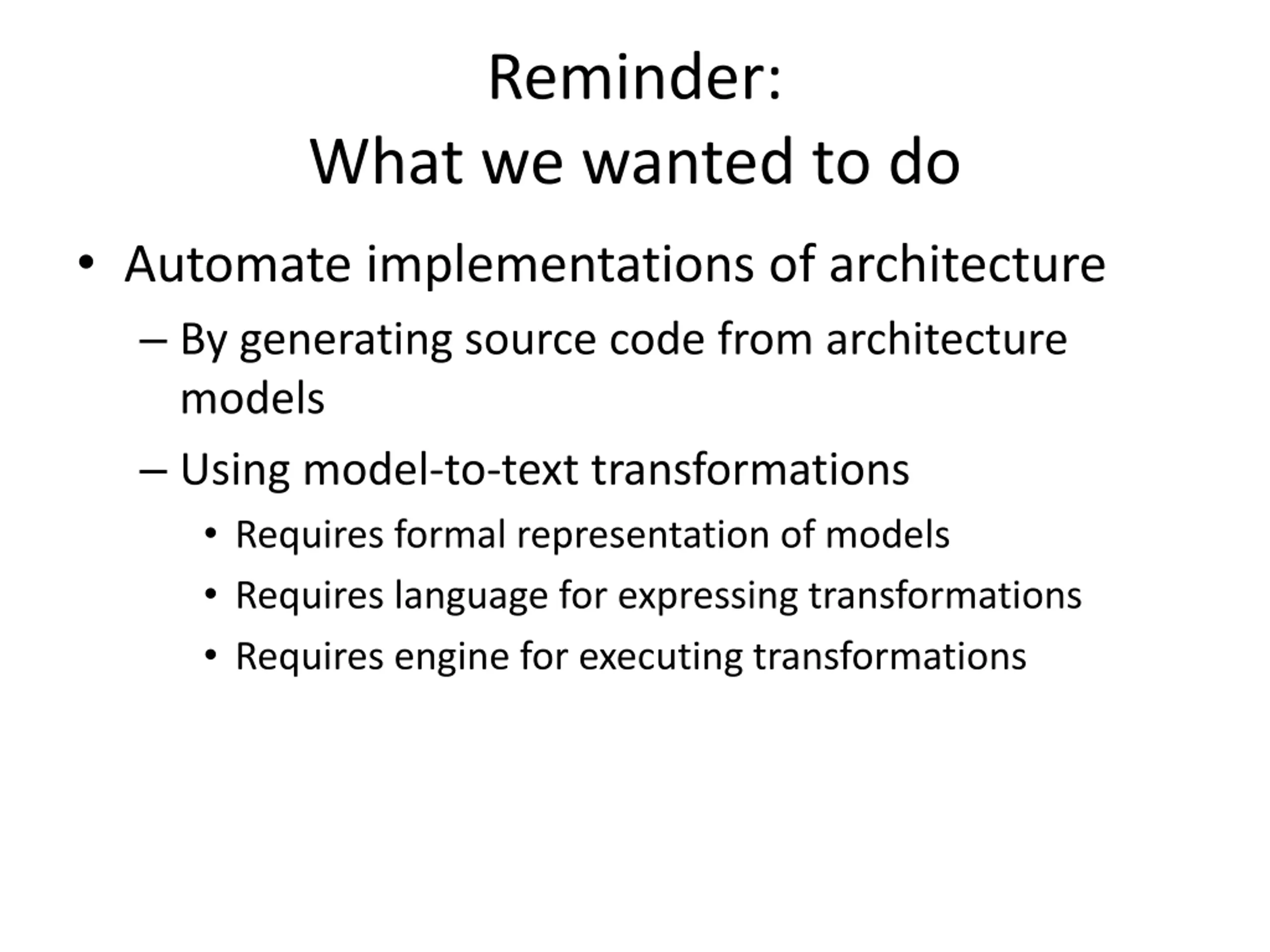 Reminder:
What we wanted to do

• Automate implementations of architecture
– By generating source code from architecture models
– Using model-to-text transformations
• Requires formal representation of models
• Requires language for expressing transformations
• Requires engine for executing transformations